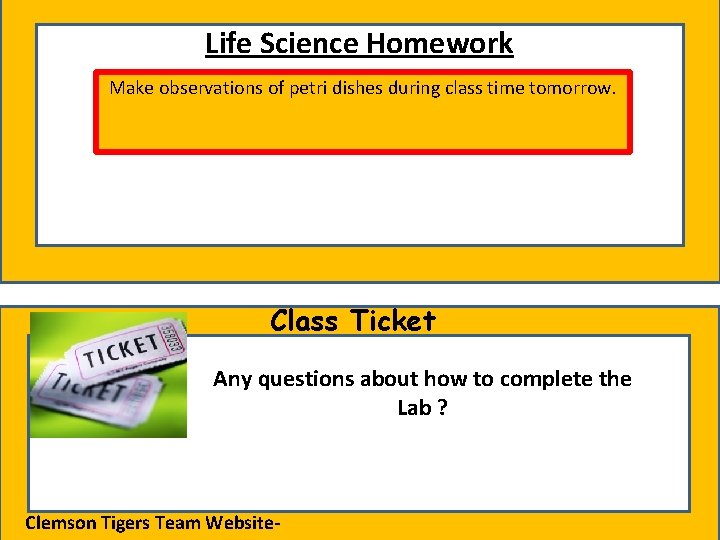 Life Science Homework

Make observations of petri dishes during class time tomorrow.

Class Ticket

TICKET

TICKET

Any questions about how to complete the Lab ?

Clemson Tigers Team Website-